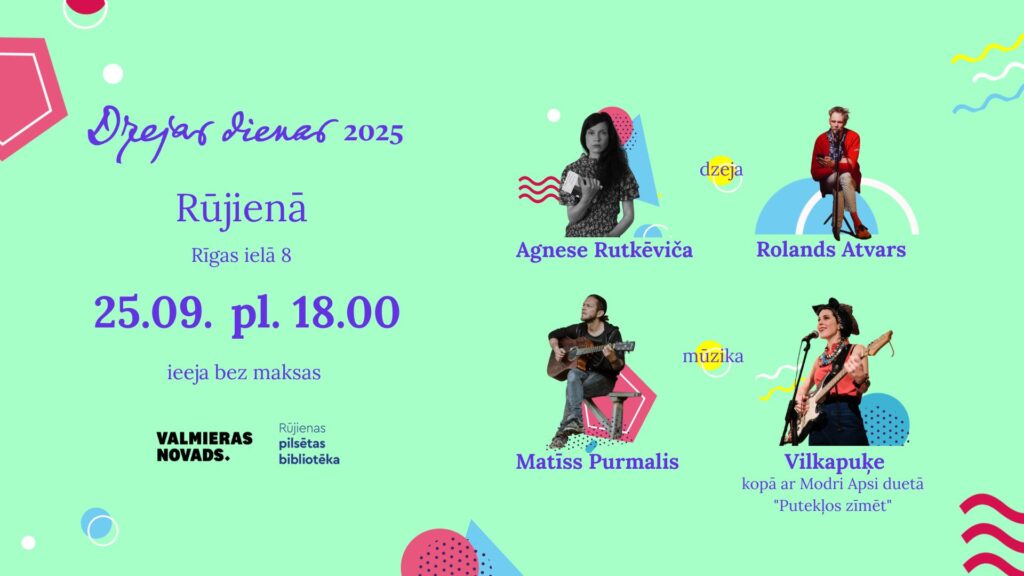 Dzejas dienas 2025

Rūjienā

Rīgas ielā 8

25.09. pl. 18.00

ieeja bez maksas

VALMIERAS NOVADS.

Rūjienas pilsētas bibliotēka

dzeja

Agnese Rutkēviča

Rolands Atvars

mūzika

Matīss Purmalis

Vilkapuķe
kopā ar Modri Apsi duetā "Putekļos zīmēt"